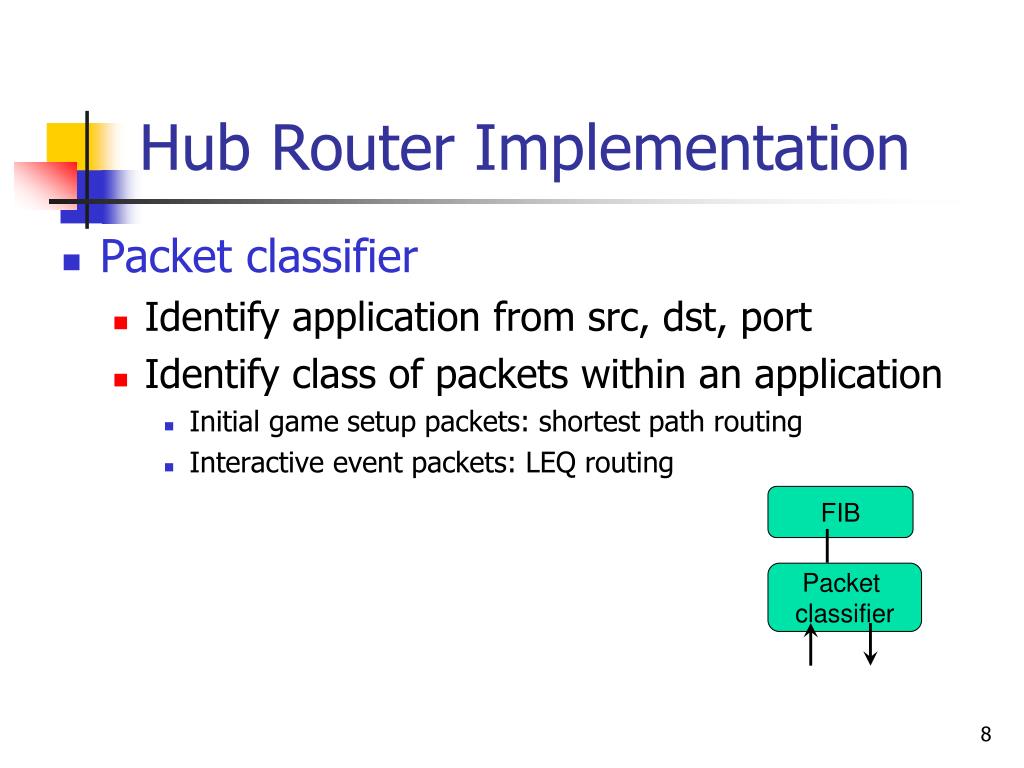 Hub Router Implementation

Packet classifier

Identify application from src, dst, port

Identify class of packets within an application

Initial game setup packets: shortest path routing

Interactive event packets: LEQ routing

FIB

Packet classifier

8